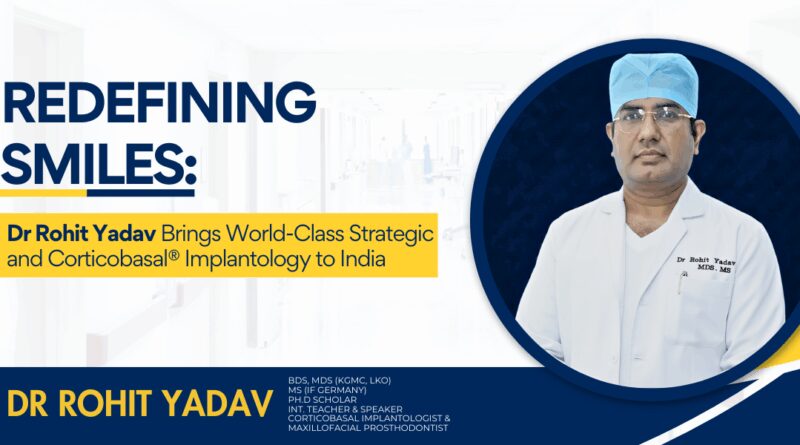 REDEFINING SMILES:

Dr Rohit Yadav Brings World-Class Strategic and Corticobasal® Implantology to India

Dr Rohit Yadav
MDS, MS

DR ROHIT YADAV

BDS, MDS (KGMC, LKO)
MS (IF GERMANY)
PH.D SCHOLAR
INT. TEACHER & SPEAKER
CORTICOBASAL IMPLANTOLOGIST & MAXILLOFACIAL PROSTHODONTIST